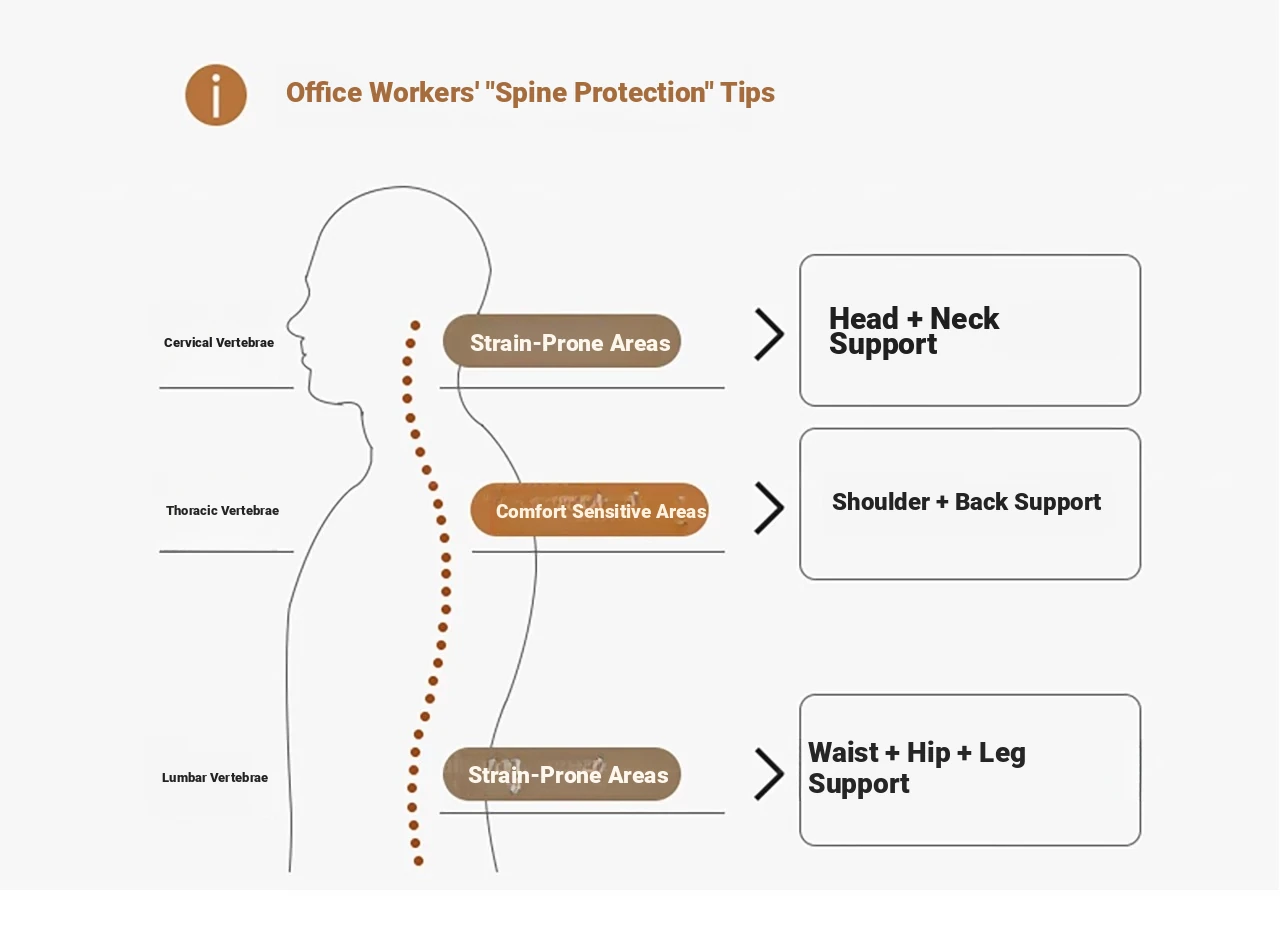 Office Workers' "Spine Protection" Tips

Cervical Vertebrae

Strain-Prone Areas

Head + Neck Support

Thoracic Vertebrae

Comfort Sensitive Areas

Shoulder + Back Support

Lumbar Vertebrae

Strain-Prone Areas

Waist + Hip + Leg Support